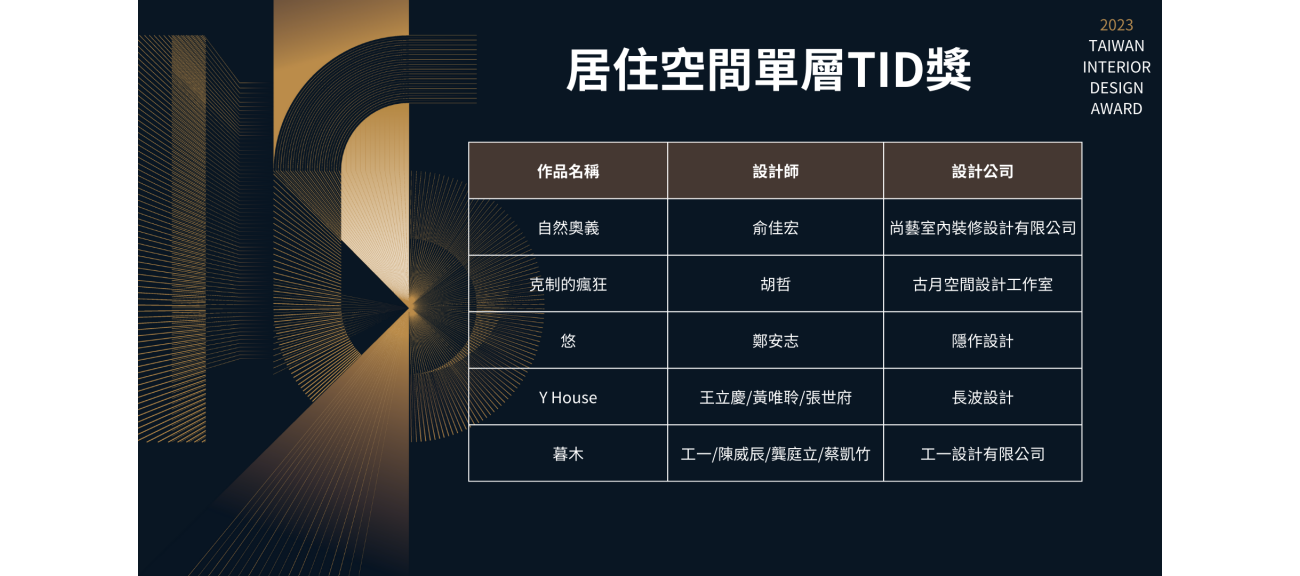 居住空間單層TID獎

2023
TAIWAN
INTERIOR
DESIGN
AWARD

| 作品名稱 | 設計師 | 設計公司 |
|---|---|---|
| 自然奧義 | 俞佳宏 | 尚藝室內裝修設計有限公司 |
| 克制的瘋狂 | 胡哲 | 古月空間設計工作室 |
| 悠 | 鄭安志 | 隱作設計 |
| Y House | 王立慶/黃唯聆/張世府 | 長波設計 |
| 暮木 | 工一/陳威辰/龔庭立/蔡凱竹 | 工一設計有限公司 |